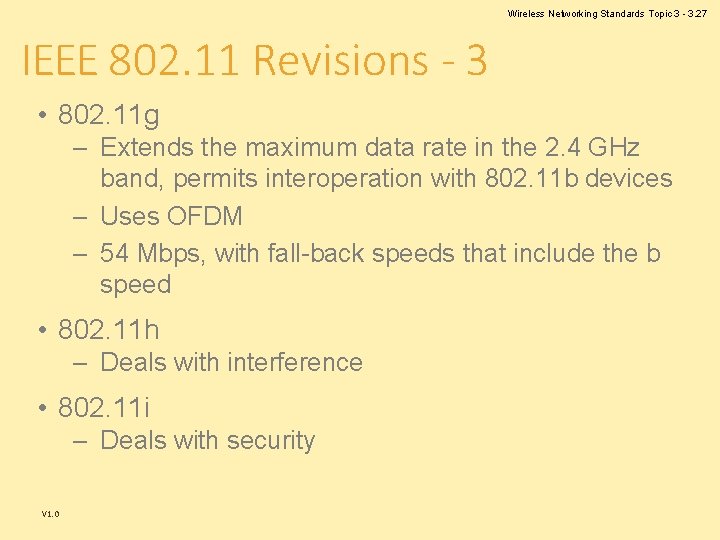 Wireless Networking Standards Topic 3 - 3.27

IEEE 802.11 Revisions - 3

• 802.11g
– Extends the maximum data rate in the 2.4 GHz band, permits interoperation with 802.11b devices
– Uses OFDM
– 54 Mbps, with fall-back speeds that include the b speed

• 802.11h
– Deals with interference

• 802.11i
– Deals with security

V1.0